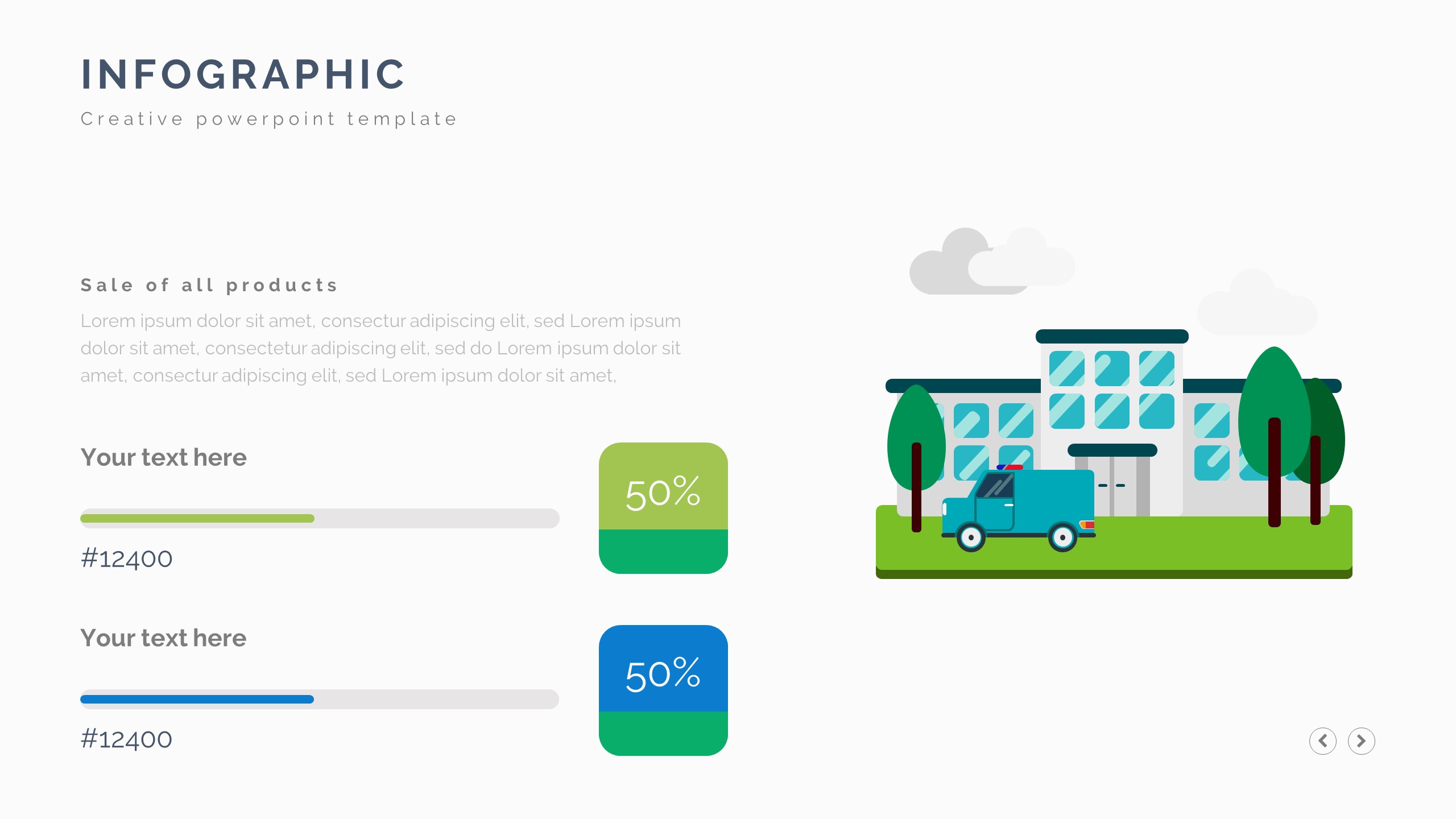 INFOGRAPHIC

Creative powerpoint template

Sale of all products

Lorem ipsum dolor sit amet, consectur adipiscing elit, sed Lorem ipsum dolor sit amet, consectetur adipiscing elit, sed do Lorem ipsum dolor sit amet, consectur adipiscing elit, sed Lorem ipsum dolor sit amet,

Your text here

#12400

50%

Your text here

#12400

50%